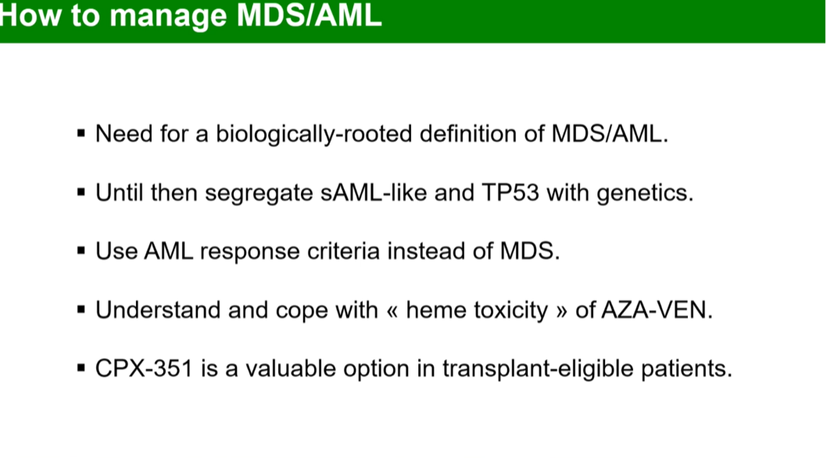 How to manage MDS/AML

• Need for a biologically-rooted definition of MDS/AML.

• Until then segregate sAML-like and TP53 with genetics.

• Use AML response criteria instead of MDS.

• Understand and cope with « heme toxicity » of AZA-VEN.

• CPX-351 is a valuable option in transplant-eligible patients.